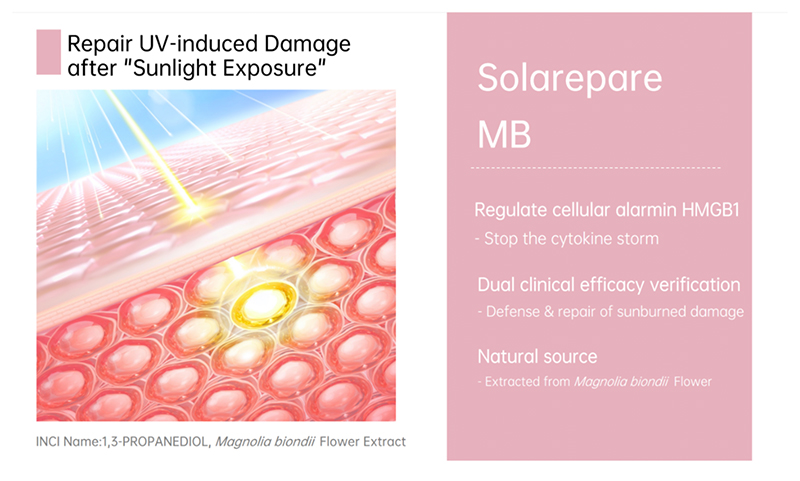 Repair UV-induced Damage after "Sunlight Exposure"

INCI Name:1,3-PROPANEDIOL, Magnolia biondii Flower Extract

Solarepare MB

Regulate cellular alarmin HMGB1
- Stop the cytokine storm

Dual clinical efficacy verification
- Defense & repair of sunburned damage

Natural source
- Extracted from Magnolia biondii Flower